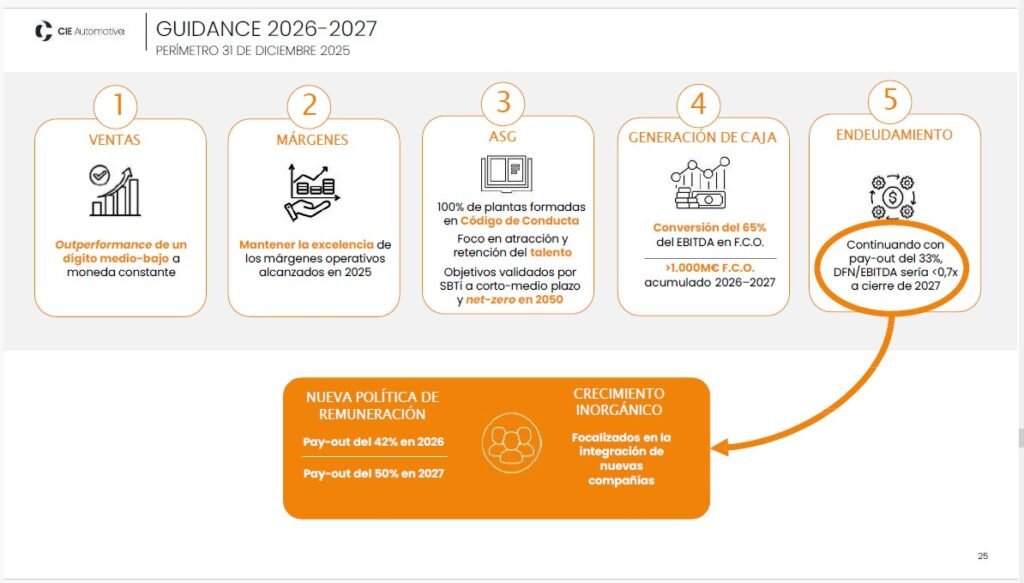 CIE Automotive

GUIDANCE 2026-2027
PERÍMETRO 31 DE DICIEMBRE 2025

1
VENTAS
Outperformance de un dígito medio-bajo a moneda constante

2
MÁRGENES
Mantener la excelencia de los márgenes operativos alcanzados en 2025

3
ASG
100% de plantas formadas en Código de Conducta
Foco en atracción y retención del talento
Objetivos validados por SBTi a corto-medio plazo y net-zero en 2050

4
GENERACIÓN DE CAJA
Conversión del 65% del EBITDA en F.C.O.
>1.000M€ F.C.O. acumulado 2026-2027

5
ENDEUDAMIENTO
Continuando con pay-out del 33%, DFN/EBITDA sería <0,7x a cierre de 2027

NUEVA POLÍTICA DE REMUNERACIÓN
Pay-out del 42% en 2026
Pay-out del 50% en 2027

CRECIMIENTO INORGÁNICO
Focalizados en la integración de nuevas compañías

25